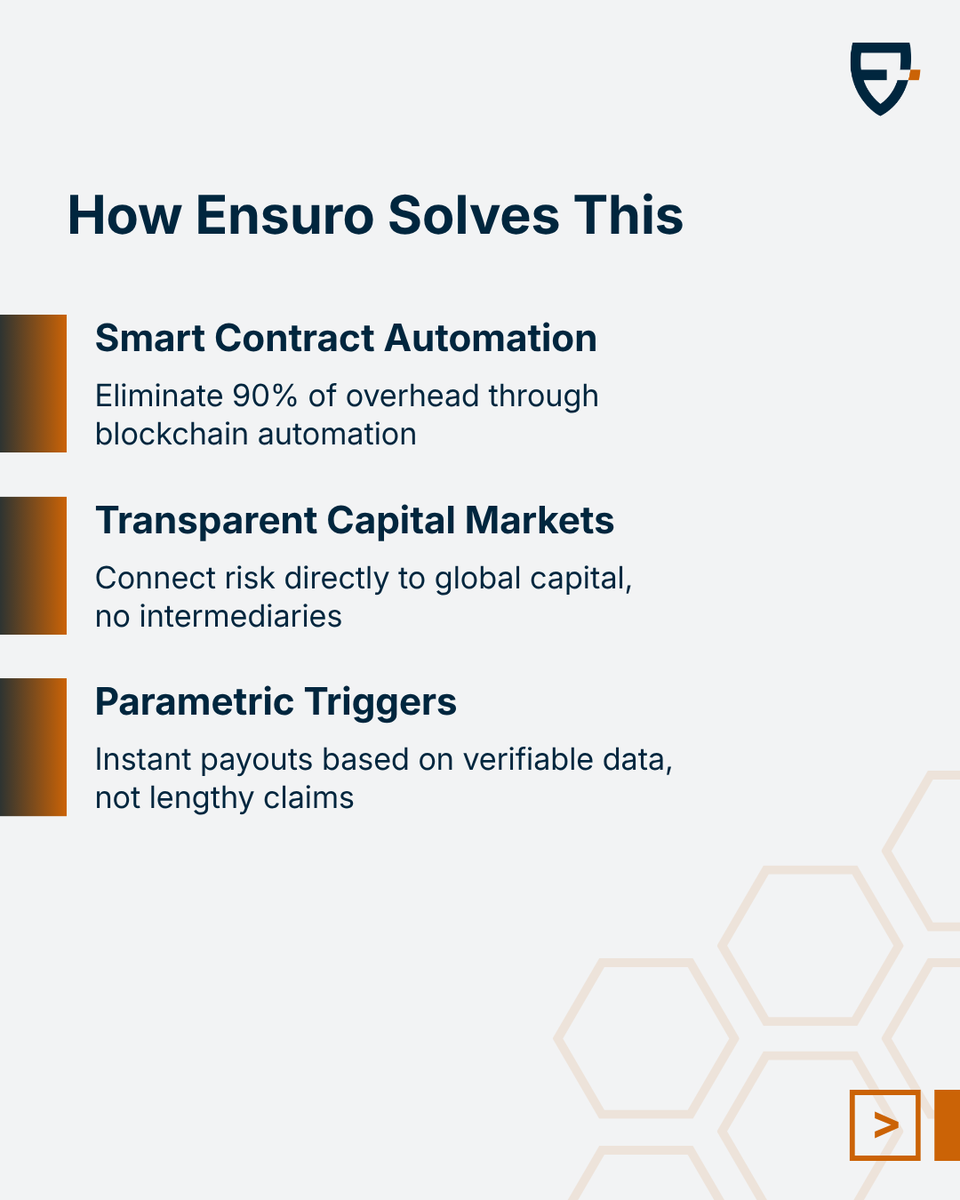 How Ensuro Solves This

Smart Contract Automation

Eliminate 90% of overhead through blockchain automation

Transparent Capital Markets

Connect risk directly to global capital, no intermediaries

Parametric Triggers

Instant payouts based on verifiable data, not lengthy claims

>